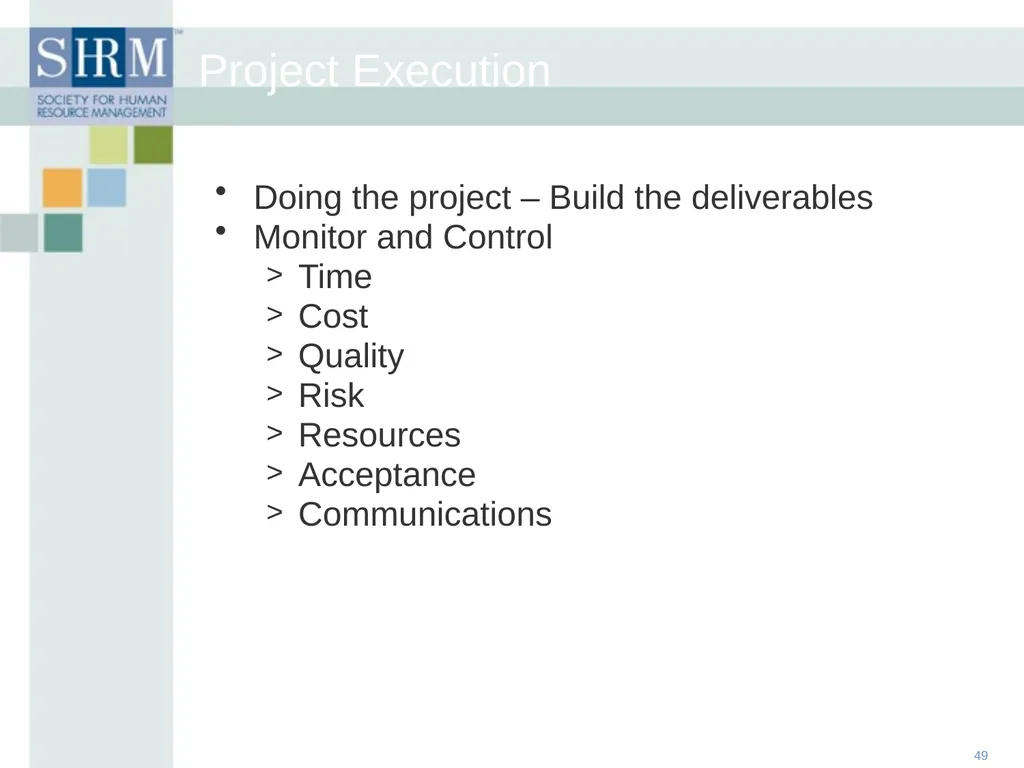 SHRM™
SOCIETY FOR HUMAN RESOURCE MANAGEMENT

Project Execution

• Doing the project – Build the deliverables
• Monitor and Control
> Time
> Cost
> Quality
> Risk
> Resources
> Acceptance
> Communications

49